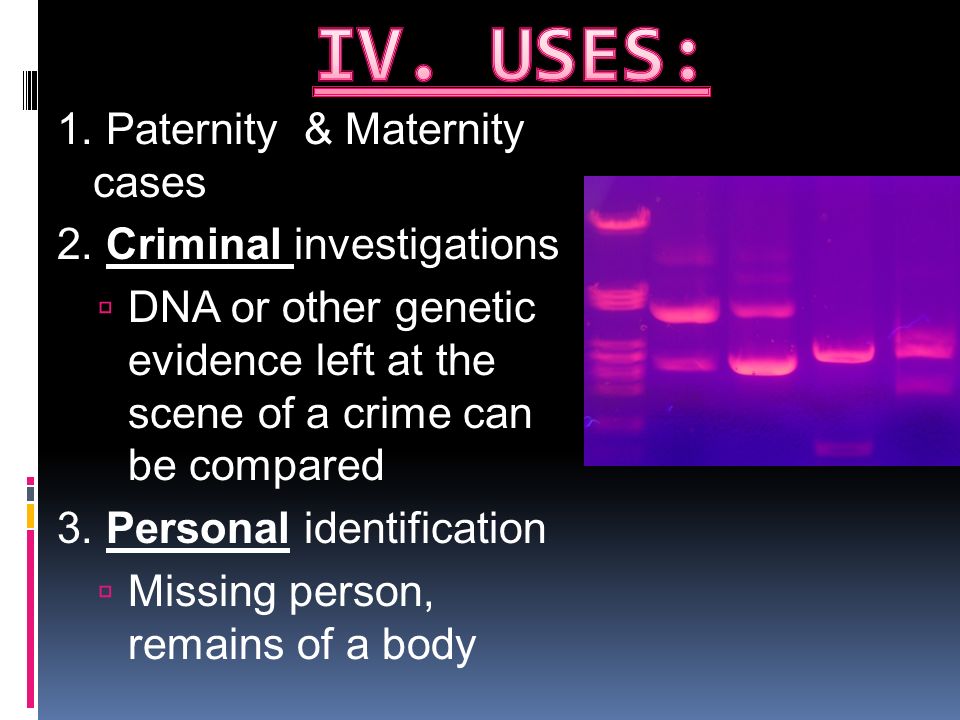 IV. USES:

1. Paternity & Maternity cases

2. Criminal investigations

▫ DNA or other genetic evidence left at the scene of a crime can be compared

3. Personal identification

▫ Missing person, remains of a body